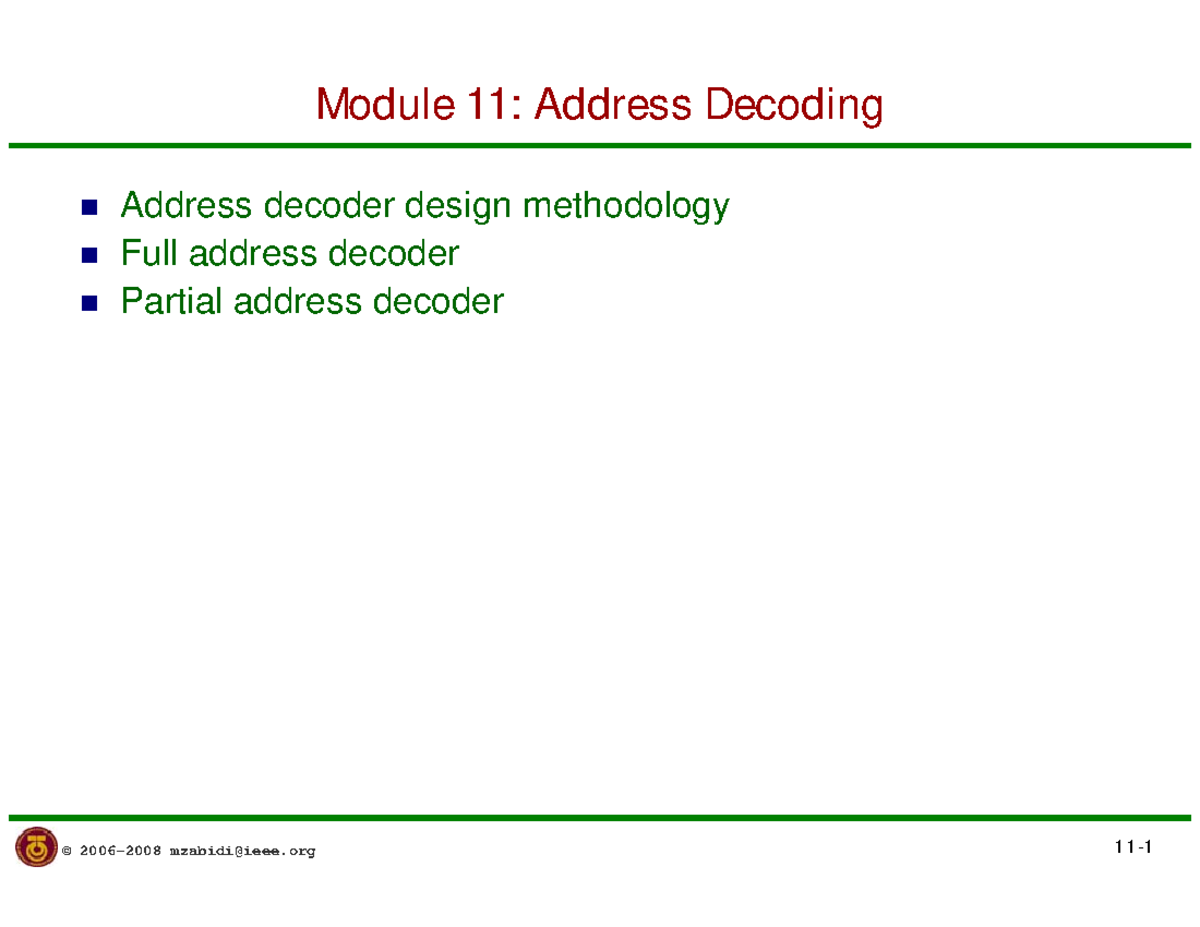 Module 11: Address Decoding

- Address decoder design methodology
- Full address decoder
- Partial address decoder

© 2006–2008 mzabidi@ieee.org

11-1